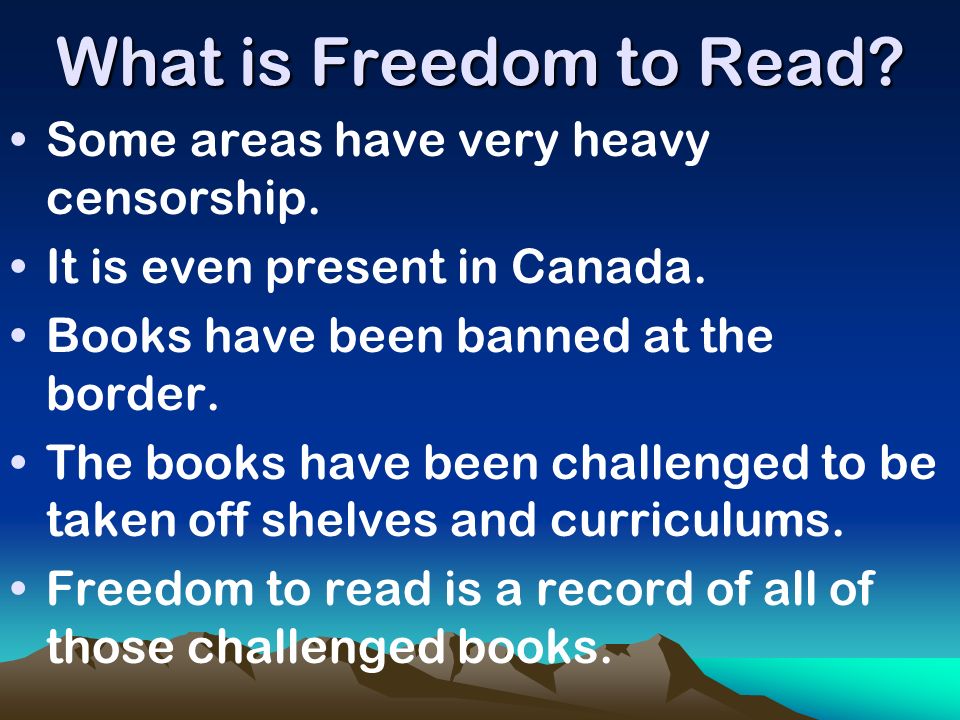 What is Freedom to Read?

• Some areas have very heavy censorship.
• It is even present in Canada.
• Books have been banned at the border.
• The books have been challenged to be taken off shelves and curriculums.
• Freedom to read is a record of all of those challenged books.